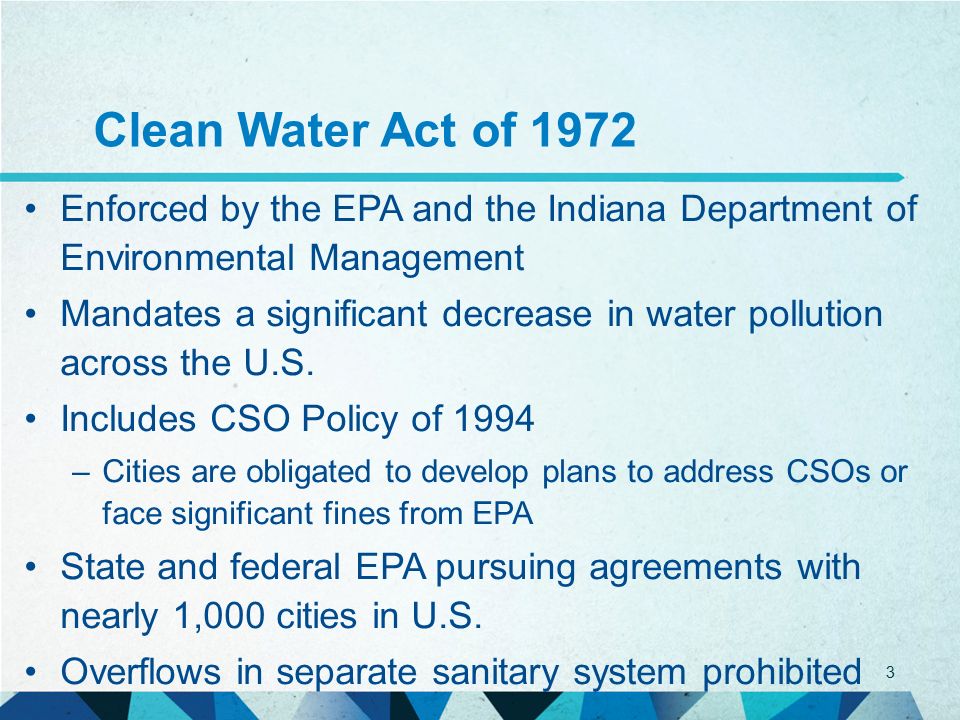 Clean Water Act of 1972

• Enforced by the EPA and the Indiana Department of Environmental Management

• Mandates a significant decrease in water pollution across the U.S.

• Includes CSO Policy of 1994

– Cities are obligated to develop plans to address CSOs or face significant fines from EPA

• State and federal EPA pursuing agreements with nearly 1,000 cities in U.S.

• Overflows in separate sanitary system prohibited

3